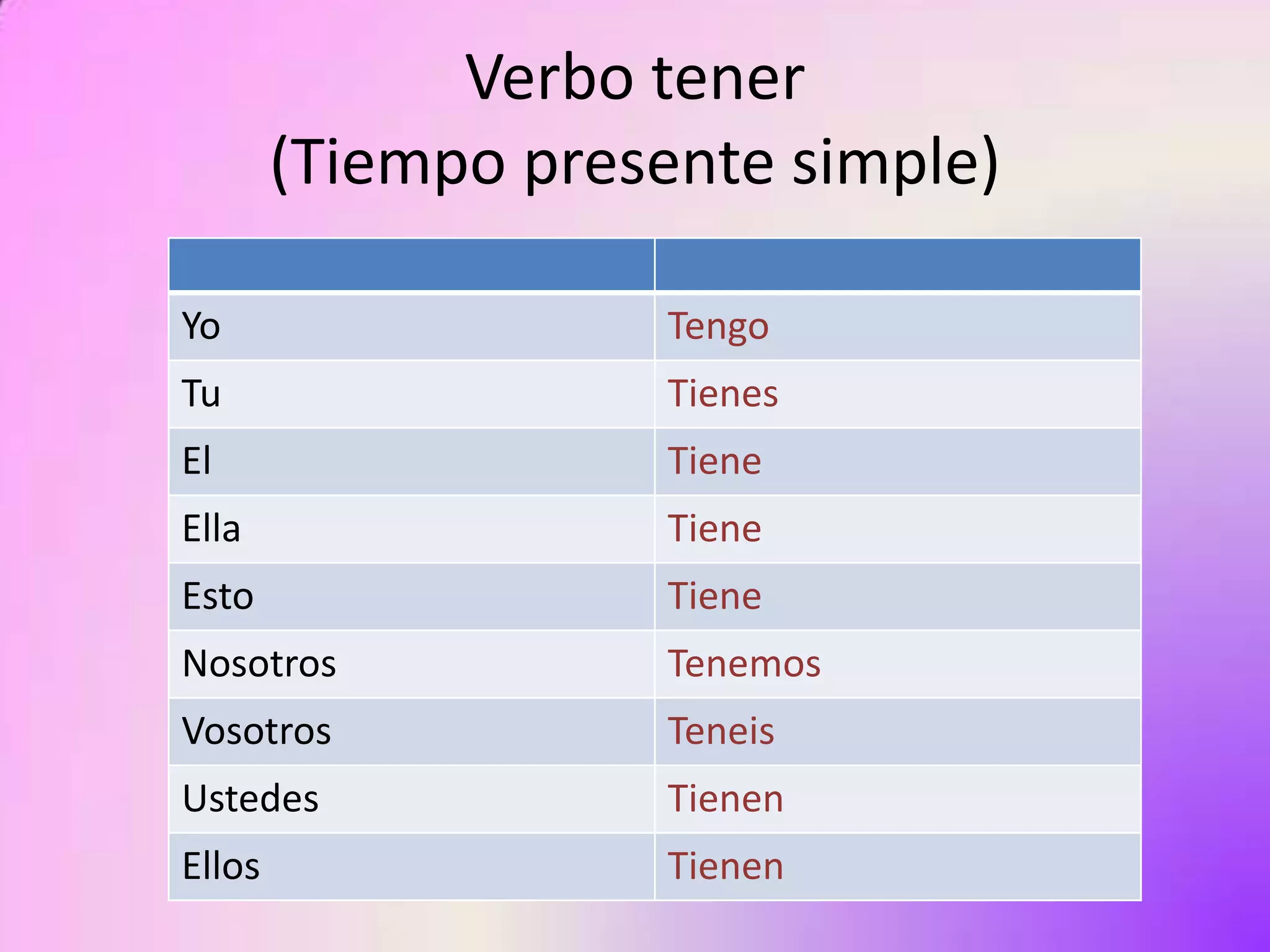 Verbo tener
(Tiempo presente simple)

| | |
|---|---|
| Yo | Tengo |
| Tu | Tienes |
| El | Tiene |
| Ella | Tiene |
| Esto | Tiene |
| Nosotros | Tenemos |
| Vosotros | Teneis |
| Ustedes | Tienen |
| Ellos | Tienen |